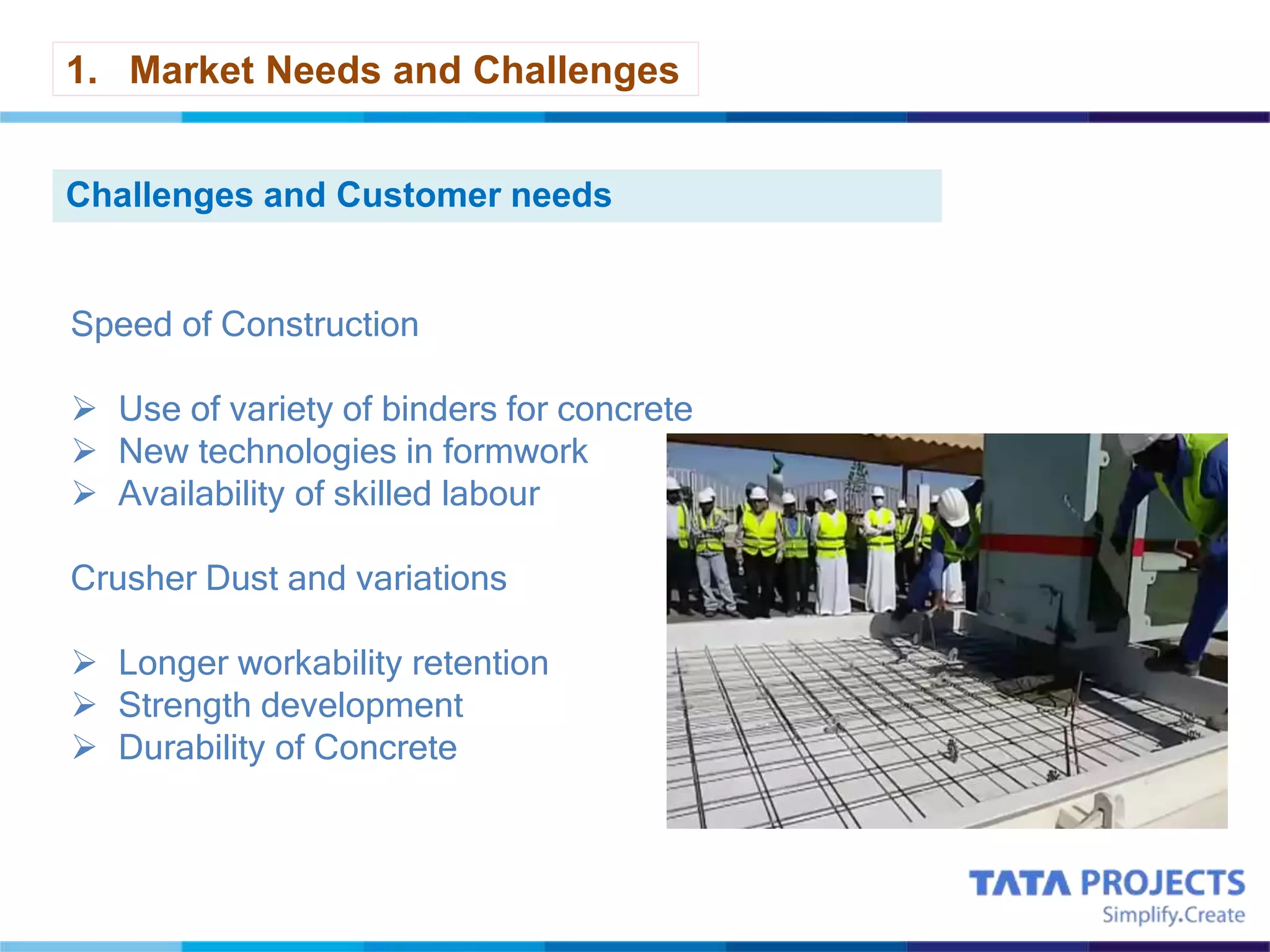 1. Market Needs and Challenges

Challenges and Customer needs

Speed of Construction

➢ Use of variety of binders for concrete
➢ New technologies in formwork
➢ Availability of skilled labour

Crusher Dust and variations

➢ Longer workability retention
➢ Strength development
➢ Durability of Concrete

TATA PROJECTS
Simplify.Create